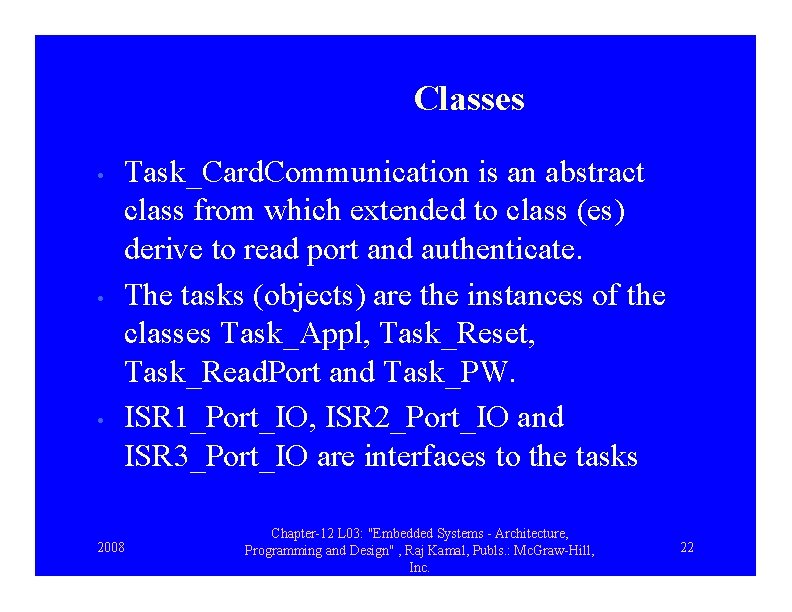 Classes

• Task_CardCommunication is an abstract class from which extended to class (es) derive to read port and authenticate.
• The tasks (objects) are the instances of the classes Task_Appl, Task_Reset, Task_ReadPort and Task_PW.
• ISR1_Port_IO, ISR2_Port_IO and ISR3_Port_IO are interfaces to the tasks

2008

Chapter-12 L03: "Embedded Systems - Architecture, Programming and Design" , Raj Kamal, Publs.: McGraw-Hill, Inc.

22